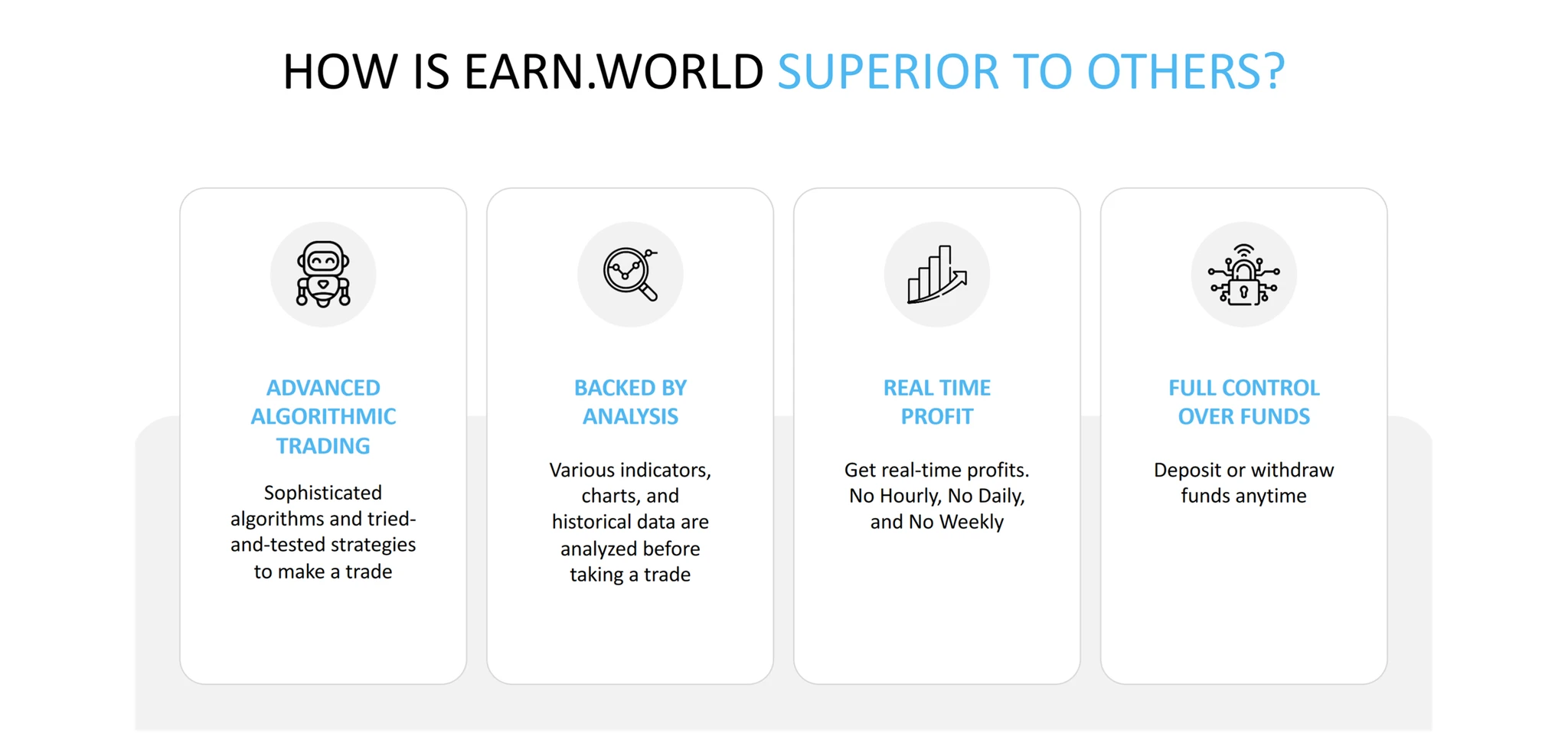 HOW IS EARN.WORLD SUPERIOR TO OTHERS?

ADVANCED ALGORITHMIC TRADING

Sophisticated algorithms and tried-and-tested strategies to make a trade

BACKED BY ANALYSIS

Various indicators, charts, and historical data are analyzed before taking a trade

REAL TIME PROFIT

Get real-time profits. No Hourly, No Daily, and No Weekly

FULL CONTROL OVER FUNDS

Deposit or withdraw funds anytime